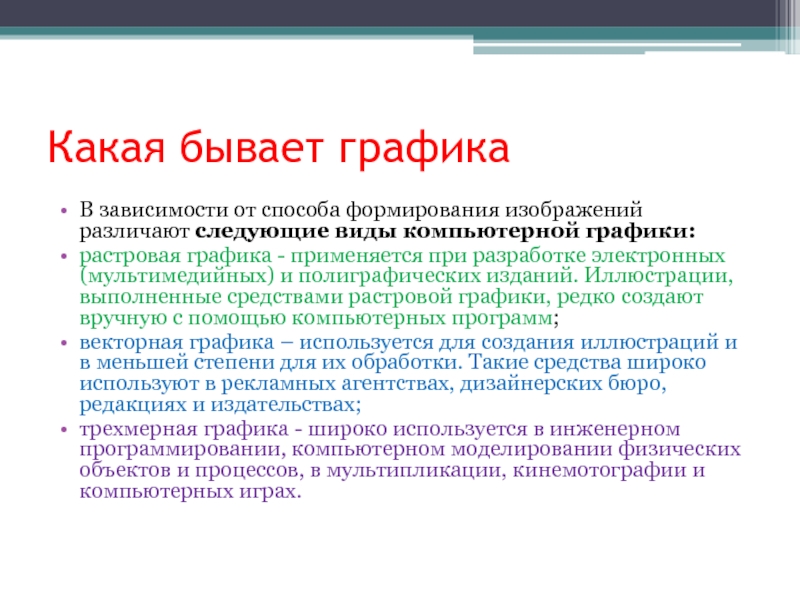 Какая бывает графика

• В зависимости от способа формирования изображений различают следующие виды компьютерной графики:

• растровая графика - применяется при разработке электронных (мультимедийных) и полиграфических изданий. Иллюстрации, выполненные средствами растровой графики, редко создают вручную с помощью компьютерных программ;

• векторная графика – используется для создания иллюстраций и в меньшей степени для их обработки. Такие средства широко используют в рекламных агентствах, дизайнерских бюро, редакциях и издательствах;

• трехмерная графика - широко используется в инженерном программировании, компьютерном моделировании физических объектов и процессов, в мультипликации, кинемотографии и компьютерных играх.